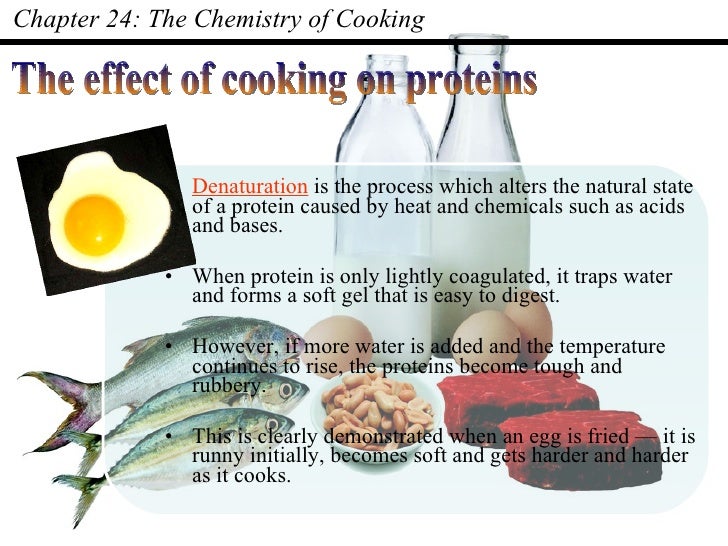 Chapter 24: The Chemistry of Cooking

The effect of cooking on proteins

Denaturation is the process which alters the natural state of a protein caused by heat and chemicals such as acids and bases.

• When protein is only lightly coagulated, it traps water and forms a soft gel that is easy to digest.

• However, if more water is added and the temperature continues to rise, the proteins become tough and rubbery.

• This is clearly demonstrated when an egg is fried — it is runny initially, becomes soft and gets harder and harder as it cooks.